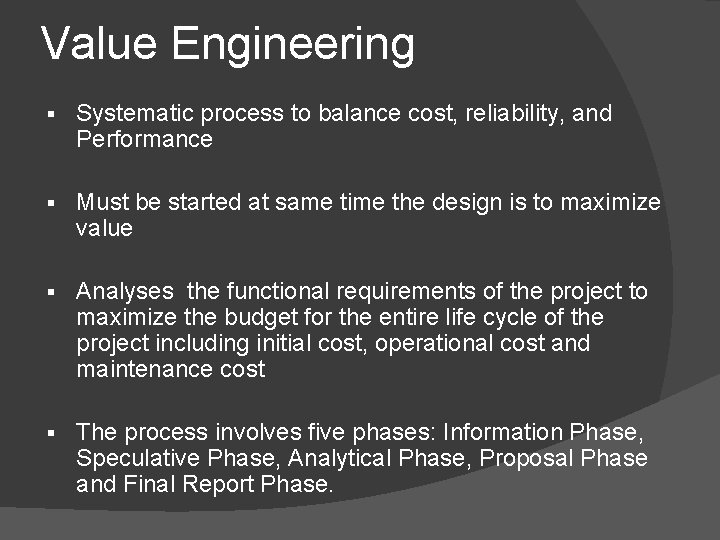 Value Engineering

▪ Systematic process to balance cost, reliability, and Performance

▪ Must be started at same time the design is to maximize value

▪ Analyses  the functional requirements of the project to maximize the budget for the entire life cycle of the project including initial cost, operational cost and maintenance cost

▪ The process involves five phases: Information Phase, Speculative Phase, Analytical Phase, Proposal Phase and Final Report Phase.